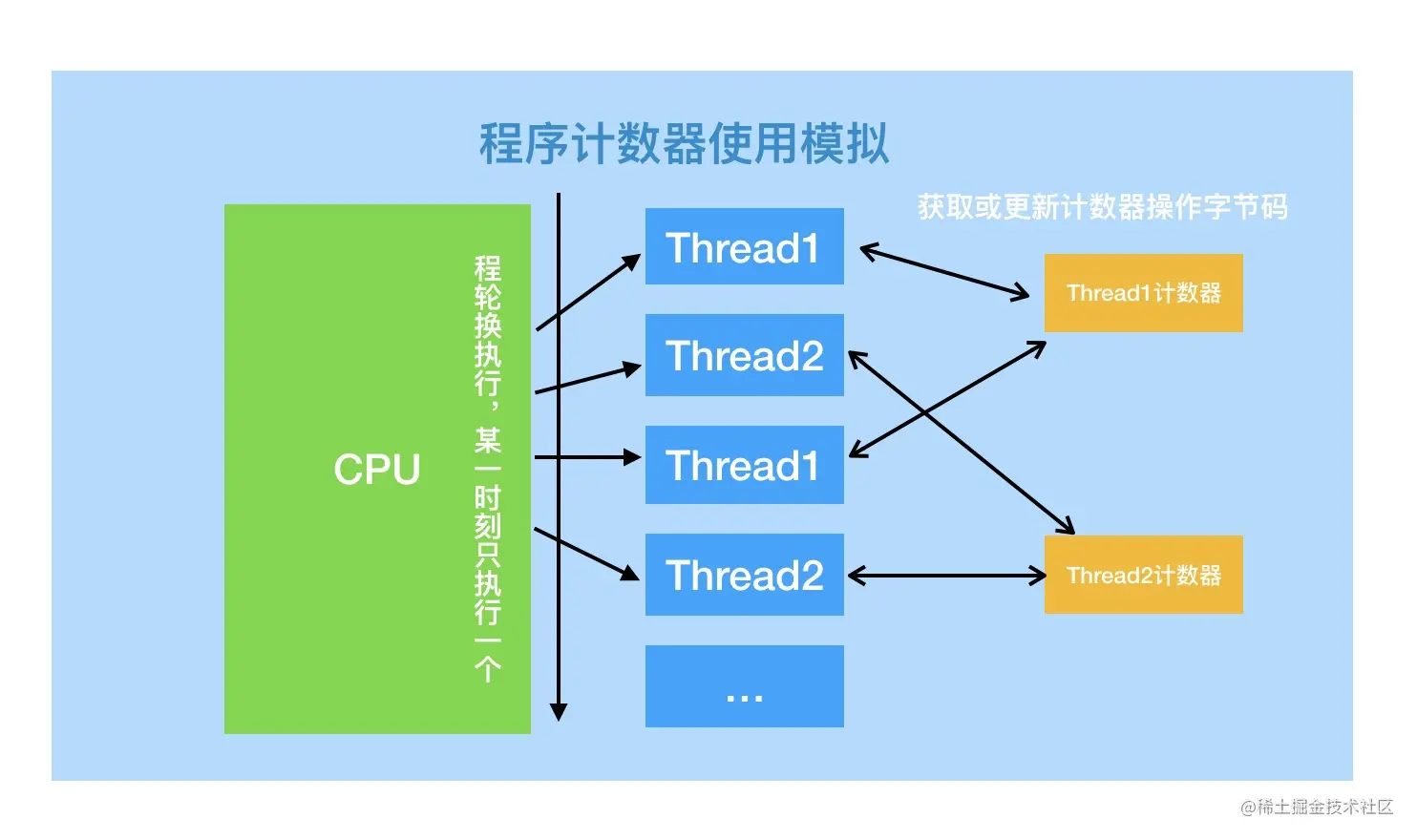 程序计数器使用模拟

CPU

程轮换执行，某一时刻只执行一个

Thread1

Thread2

Thread1

Thread2

...

获取或更新计数器操作字节码

Thread1计数器

Thread2计数器

@稀土掘金技术社区